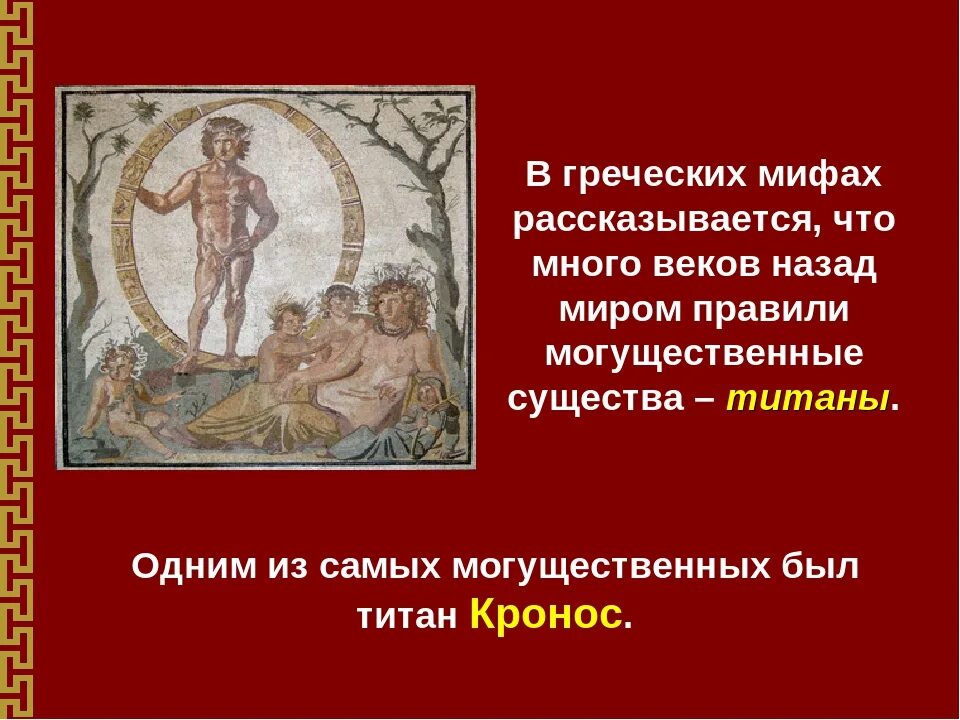 В греческих мифах рассказывается, что много веков назад миром правили могущественные существа – титаны.

Одним из самых могущественных был титан Кронос.